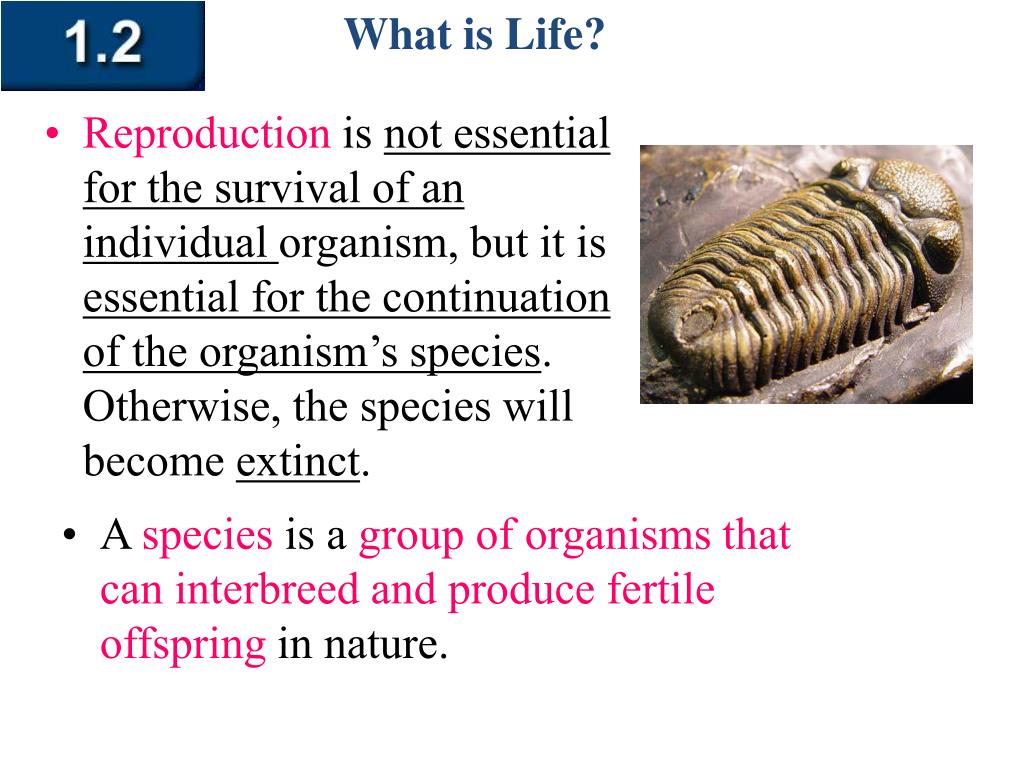 1.2

What is Life?

• Reproduction is not essential for the survival of an individual organism, but it is essential for the continuation of the organism's species. Otherwise, the species will become extinct.

• A species is a group of organisms that can interbreed and produce fertile offspring in nature.